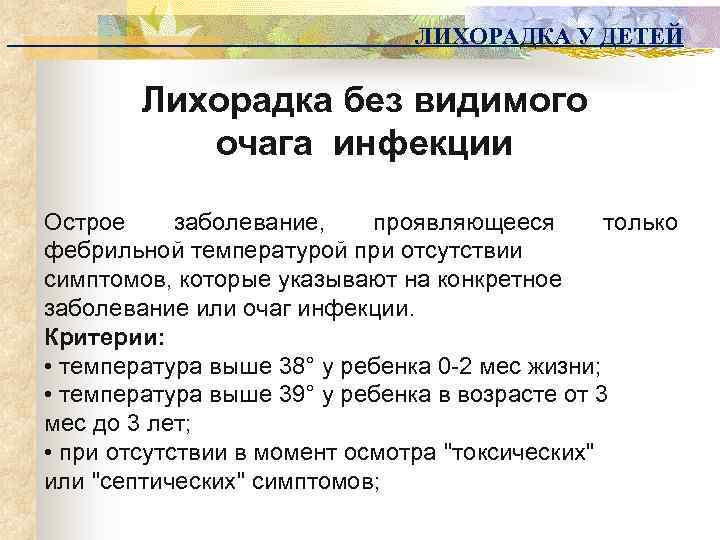 ЛИХОРАДКА У ДЕТЕЙ

Лихорадка без видимого очага инфекции

Острое заболевание, проявляющееся только фебрильной температурой при отсутствии симптомов, которые указывают на конкретное заболевание или очаг инфекции.
Критерии:
• температура выше 38° у ребенка 0-2 мес жизни;
• температура выше 39° у ребенка в возрасте от 3 мес до 3 лет;
• при отсутствии в момент осмотра "токсических" или "септических" симптомов;